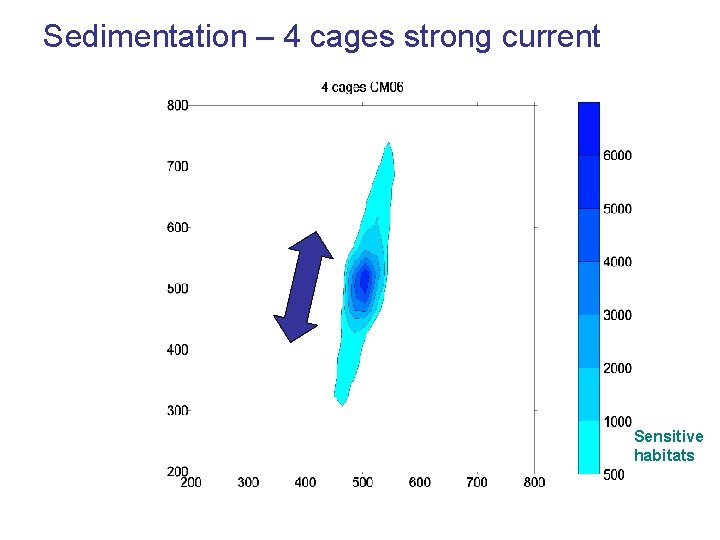 Sedimentation – 4 cages strong current

4 cages CM06

800
700
600
500
400
300
200

200 300 400 500 600 700 800

6000
5000
4000
3000
2000
1000
500

Sensitive habitats